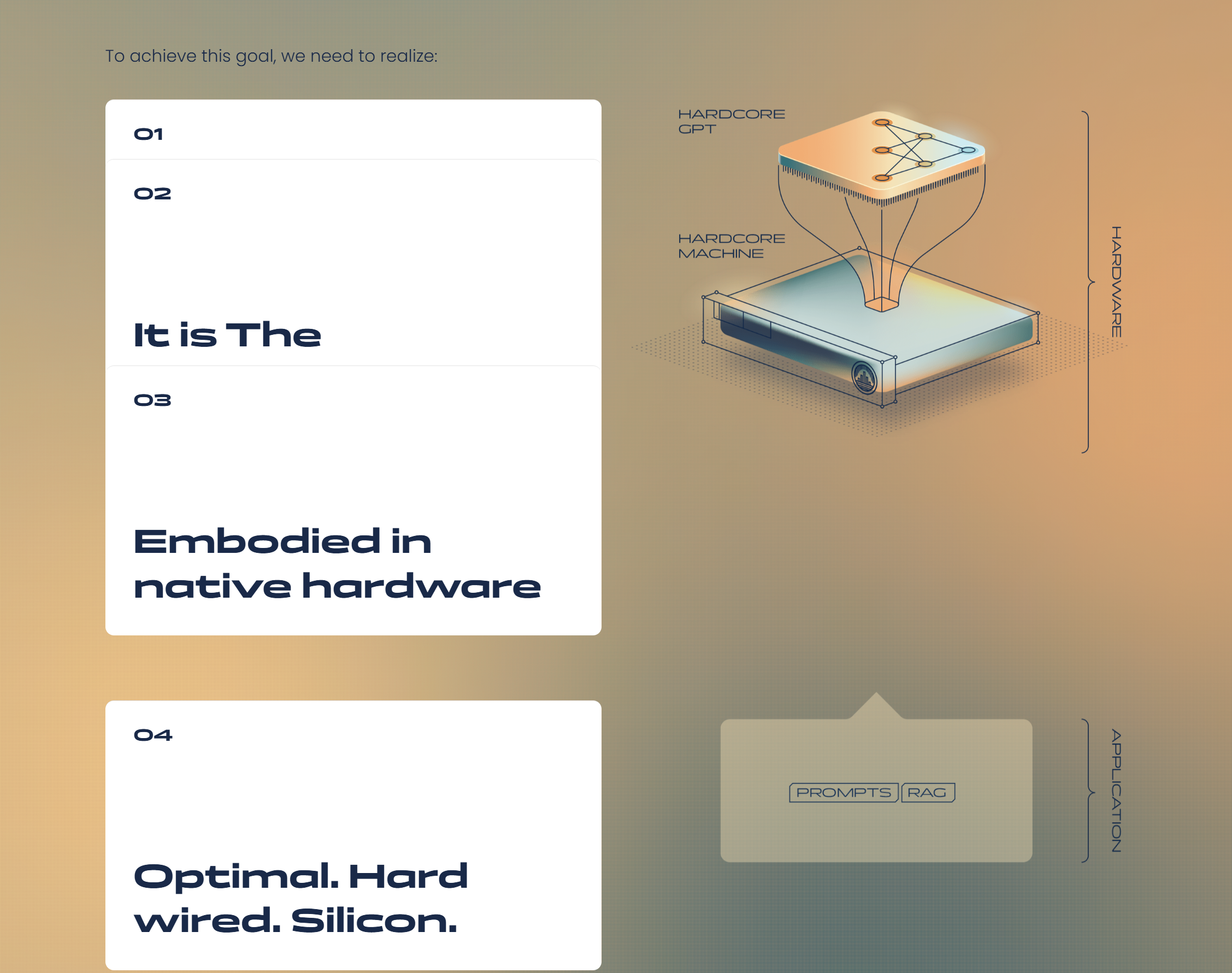 To achieve this goal, we need to realize:

01

02

It is The

03

Embodied in native hardware

04

Optimal. Hard wired. Silicon.

HARDCORE GPT

HARDCORE MACHINE

HARDWARE

PROMPTS RAG

APPLICATION